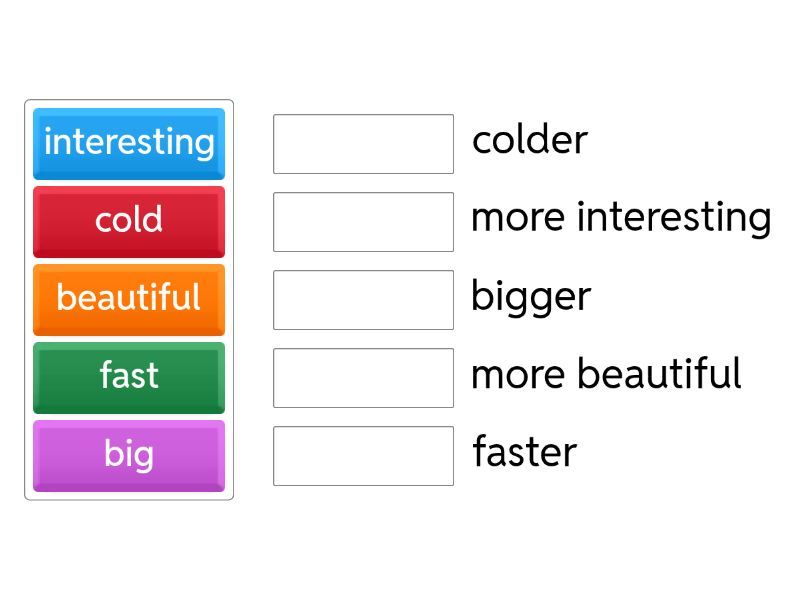 interesting
cold
beautiful
fast
big

colder
more interesting
bigger
more beautiful
faster